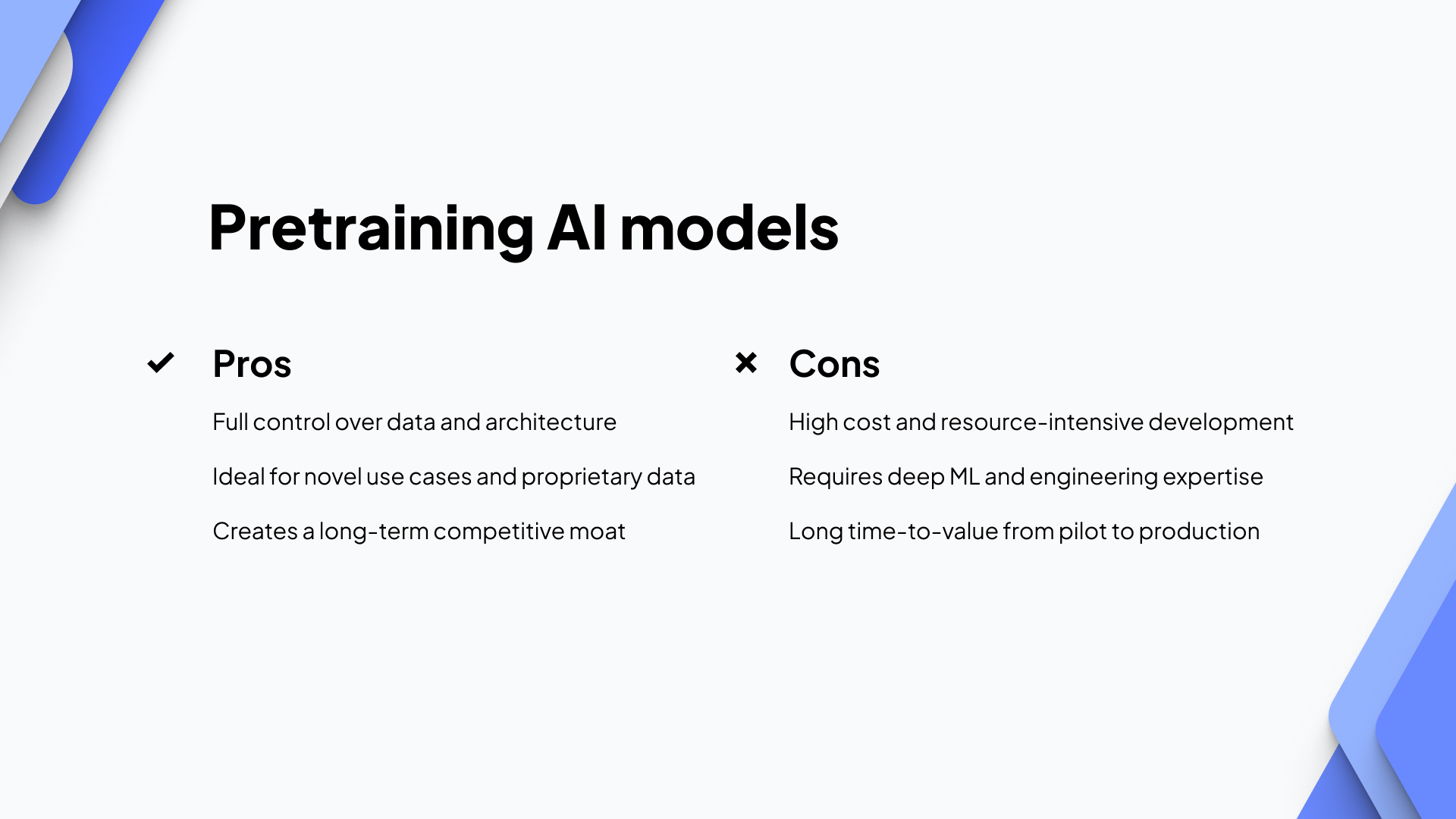 Pretraining AI models

Pros

Full control over data and architecture

Ideal for novel use cases and proprietary data

Creates a long-term competitive moat

Cons

High cost and resource-intensive development

Requires deep ML and engineering expertise

Long time-to-value from pilot to production